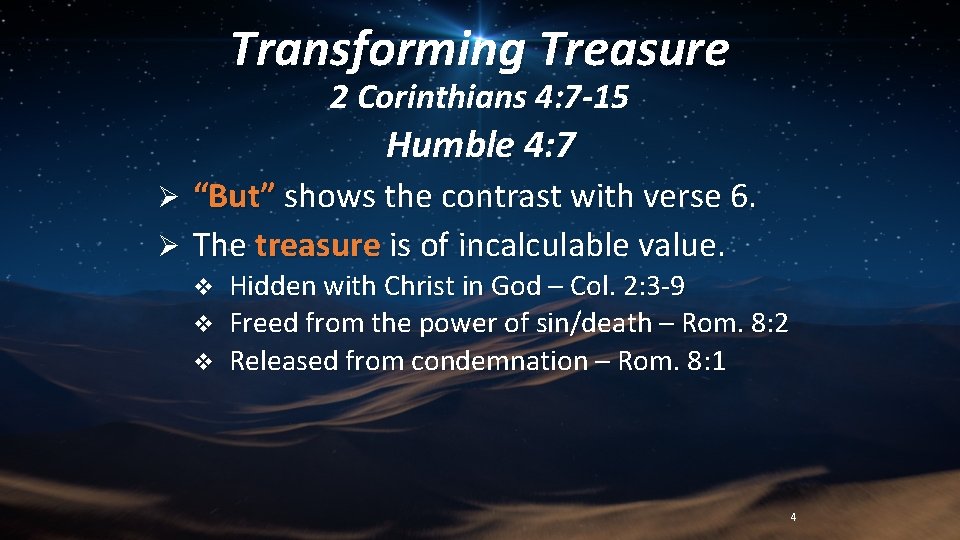 Transforming Treasure
2 Corinthians 4:7-15
Humble 4:7

➢ “But” shows the contrast with verse 6.
➢ The treasure is of incalculable value.
❖ Hidden with Christ in God – Col. 2:3-9
❖ Freed from the power of sin/death – Rom. 8:2
❖ Released from condemnation – Rom. 8:1

4